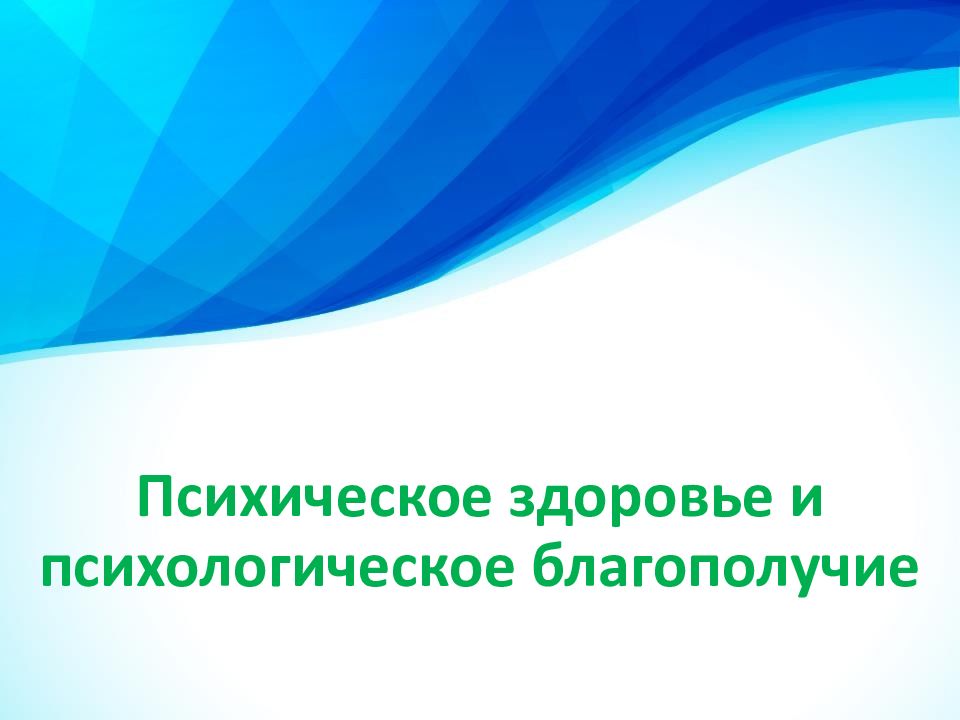 Психическое здоровье и психологическое благополучие